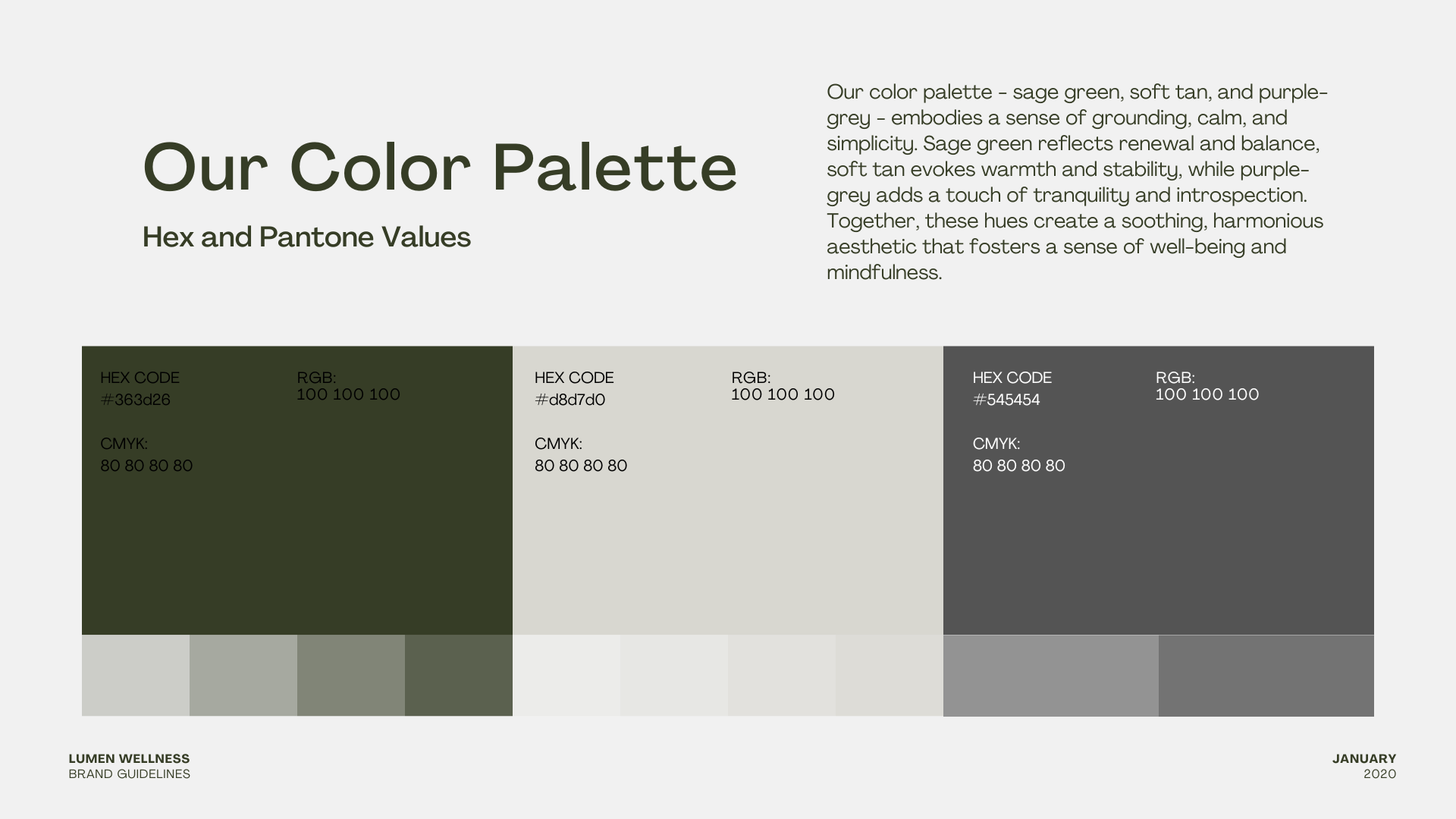 Our Color Palette

Hex and Pantone Values

Our color palette - sage green, soft tan, and purple-grey - embodies a sense of grounding, calm, and simplicity. Sage green reflects renewal and balance, soft tan evokes warmth and stability, while purple-grey adds a touch of tranquility and introspection. Together, these hues create a soothing, harmonious aesthetic that fosters a sense of well-being and mindfulness.

HEX CODE
#363d26

RGB:
100 100 100

CMYK:
80 80 80 80

HEX CODE
#d8d7d0

RGB:
100 100 100

CMYK:
80 80 80 80

HEX CODE
#545454

RGB:
100 100 100

CMYK:
80 80 80 80

LUMEN WELLNESS
BRAND GUIDELINES

JANUARY
2020